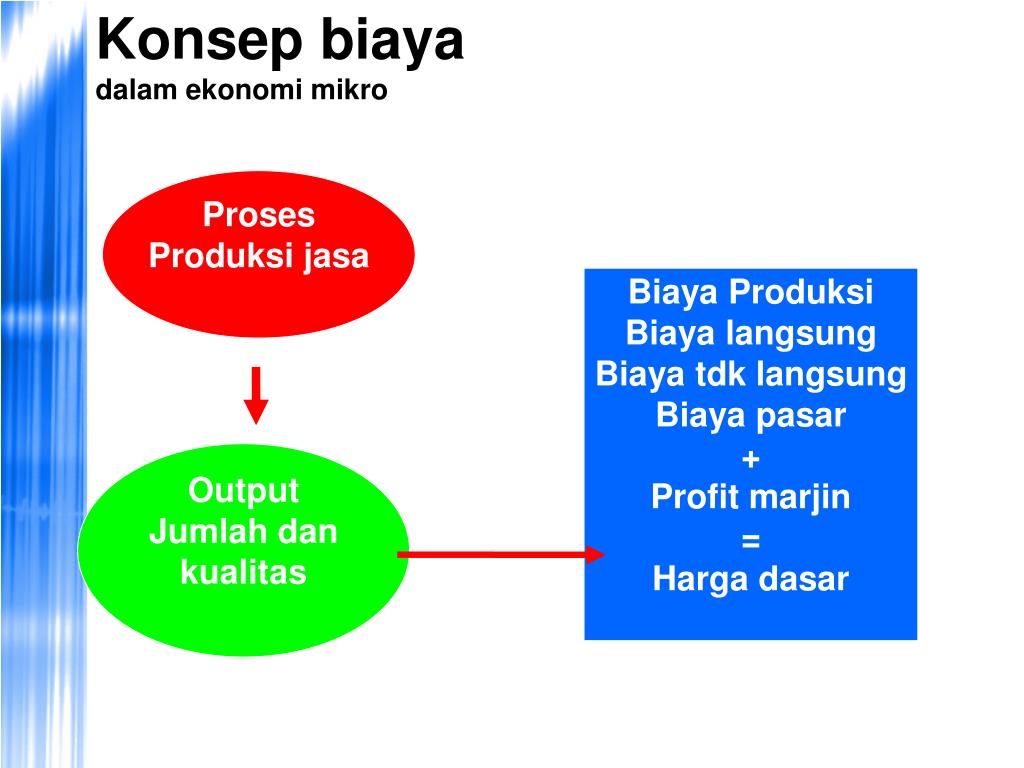 Konsep biaya
dalam ekonomi mikro

Proses
Produksi jasa

Output
Jumlah dan
kualitas

Biaya Produksi
Biaya langsung
Biaya tdk langsung
Biaya pasar
+
Profit marjin
=
Harga dasar